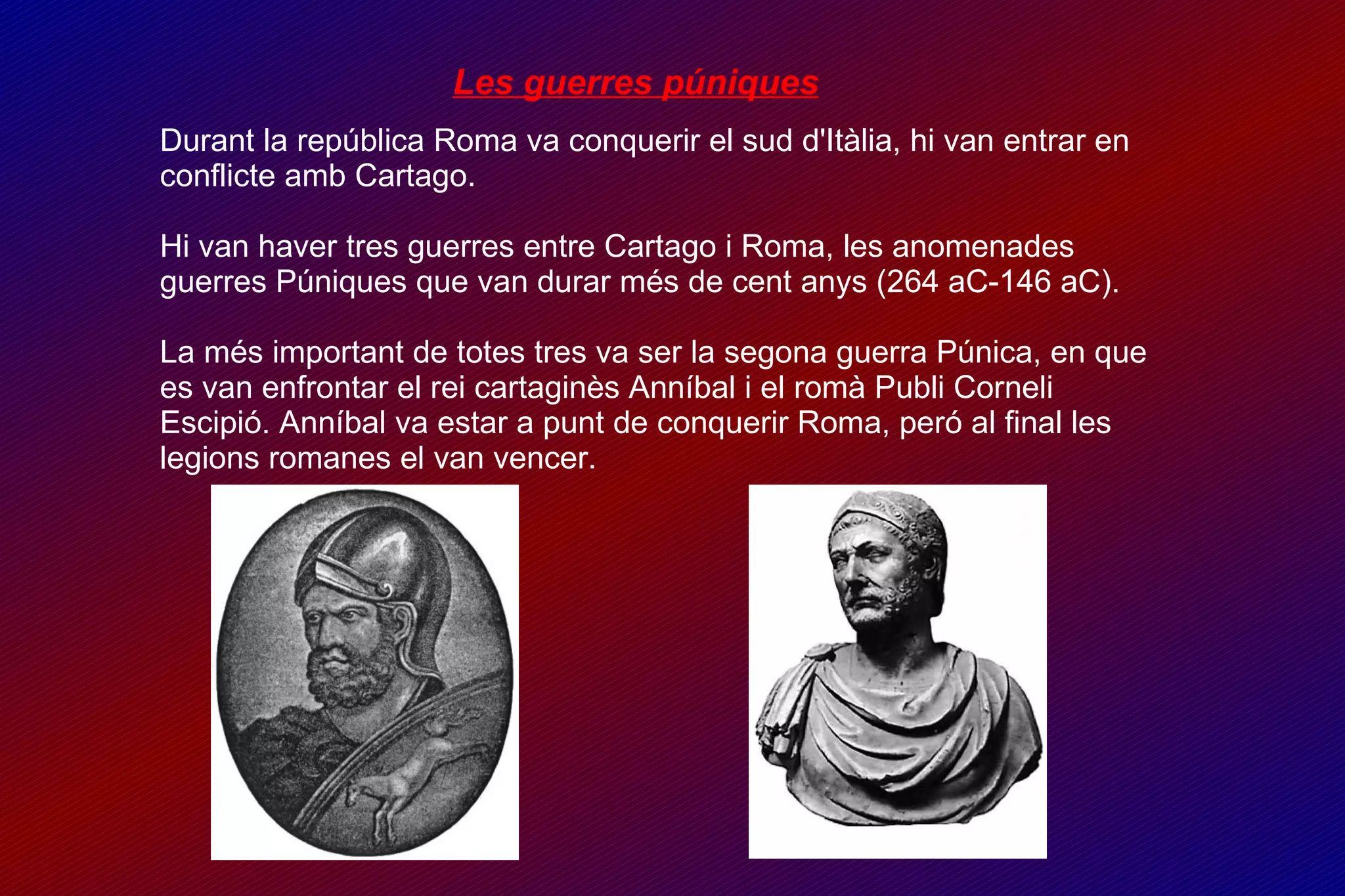 Les guerres púniques

Durant la república Roma va conquerir el sud d'Itàlia, hi van entrar en conflicte amb Cartago.

Hi van haver tres guerres entre Cartago i Roma, les anomenades guerres Púniques que van durar més de cent anys (264 aC-146 aC).

La més important de totes tres va ser la segona guerra Púnica, en que es van enfrontar el rei cartaginès Anníbal i el romà Publi Corneli Escipió. Anníbal va estar a punt de conquerir Roma, peró al final les legions romanes el van vencer.